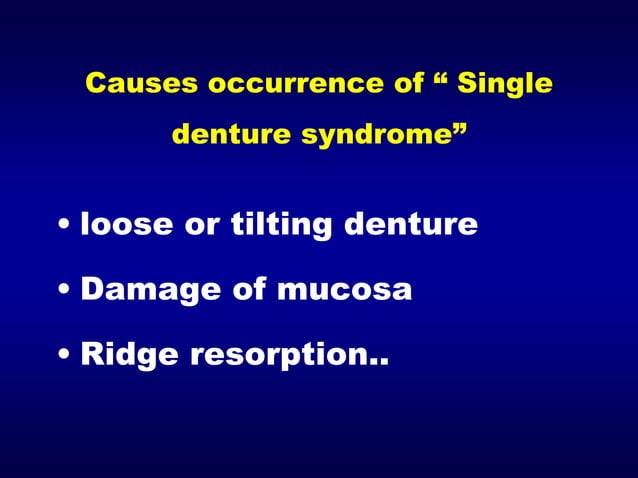 Causes occurrence of “ Single denture syndrome”

• loose or tilting denture
• Damage of mucosa
• Ridge resorption..